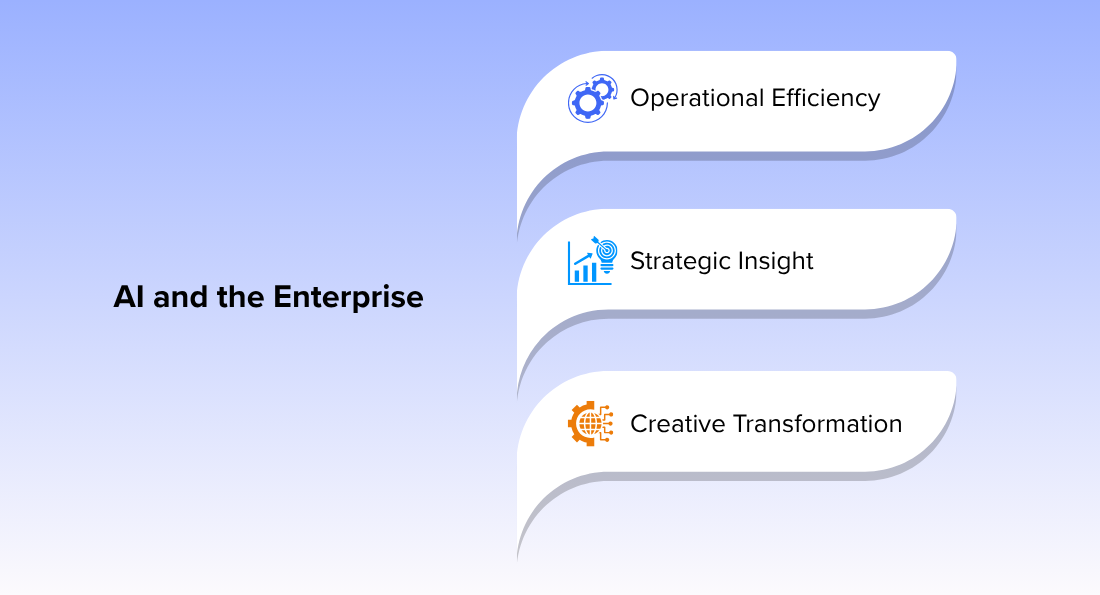 AI and the Enterprise

Operational Efficiency

Strategic Insight

Creative Transformation